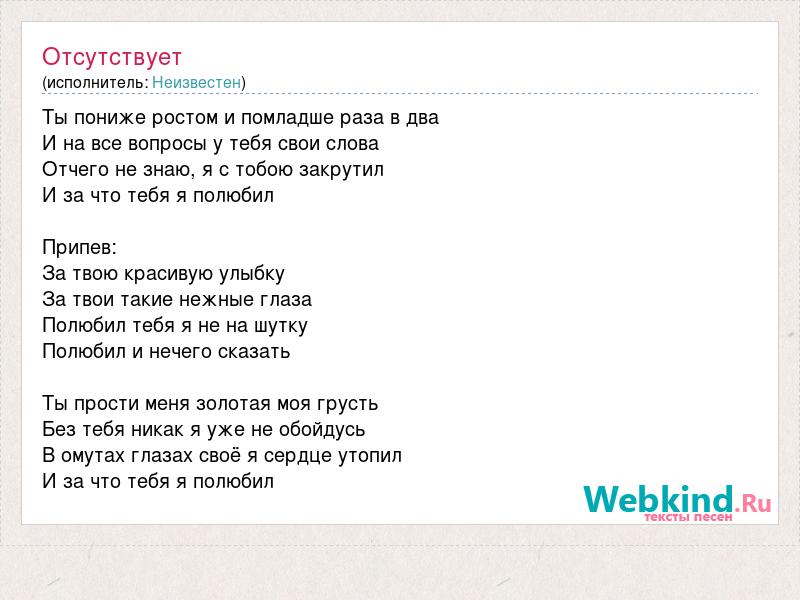 Отсутствует
(исполнитель: Неизвестен)

Ты пониже ростом и помладше раза в два
И на все вопросы у тебя свои слова
Отчего не знаю, я с тобою закрутил
И за что тебя я полюбил

Припев:
За твою красивую улыбку
За твои такие нежные глаза
Полюбил тебя я не на шутку
Полюбил и нечего сказать

Ты прости меня золотая моя грусть
Без тебя никак я уже не обойдусь
В омутах глазах своё я сердце утопил
И за что тебя я полюбил

Webkind.Ru
тексты песен